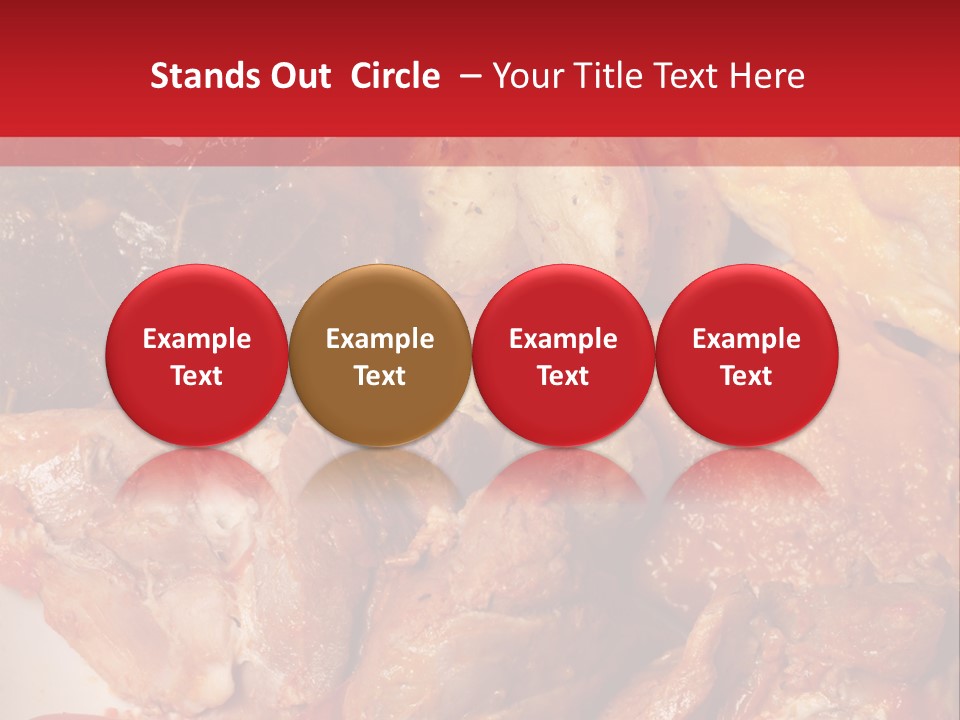 Stands Out Circle – Your Title Text Here

Example Text

Example Text

Example Text

Example Text